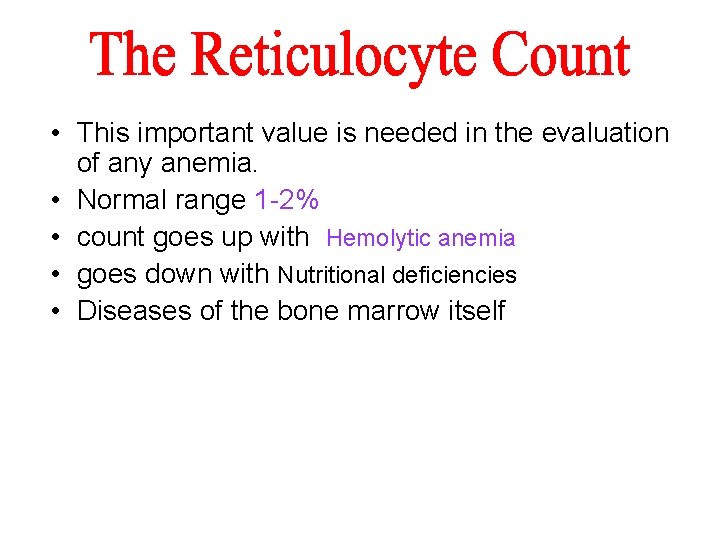 The Reticulocyte Count

• This important value is needed in the evaluation of any anemia.
• Normal range 1-2%
• count goes up with Hemolytic anemia
• goes down with Nutritional deficiencies
• Diseases of the bone marrow itself